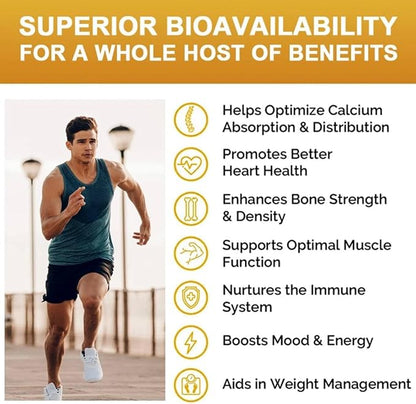 SUPERIOR BIOAVAILABILITY
FOR A WHOLE HOST OF BENEFITS

Helps Optimize Calcium Absorption & Distribution

Promotes Better Heart Health

Enhances Bone Strength & Density

Supports Optimal Muscle Function

Nurtures the Immune System

Boosts Mood & Energy

Aids in Weight Management